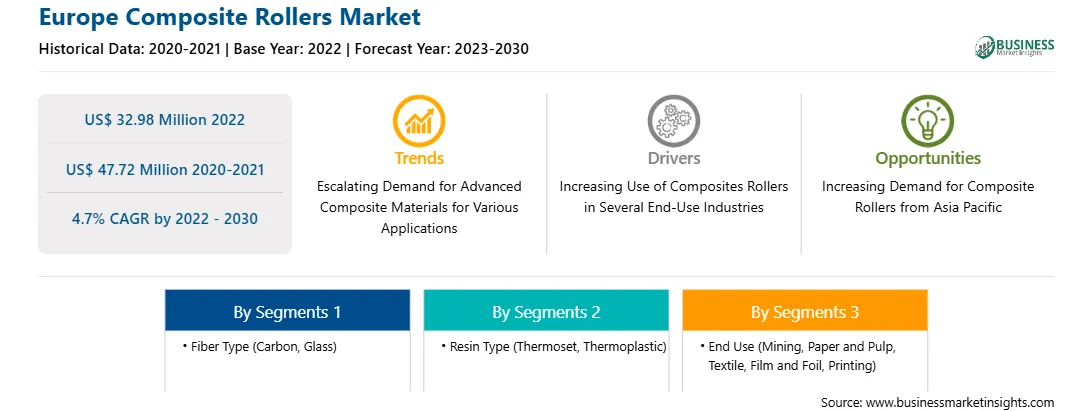 Europe Composite Rollers Market

Historical Data: 2020-2021 | Base Year: 2022 | Forecast Year: 2023-2030

BUSINESS
Market Insights

US$ 32.98 Million 2022

US$ 47.72 Million 2020-2021

4.7% CAGR by 2022 - 2030

Trends
Escalating Demand for Advanced Composite Materials for Various Applications

Drivers
Increasing Use of Composites Rollers in Several End-Use Industries

Opportunities
Increasing Demand for Composite Rollers from Asia Pacific

By Segments 1
• Fiber Type (Carbon, Glass)

By Segments 2
• Resin Type (Thermoset, Thermoplastic)

By Segments 3
• End Use (Mining, Paper and Pulp, Textile, Film and Foil, Printing)

Source: www.businessmarketinsights.com